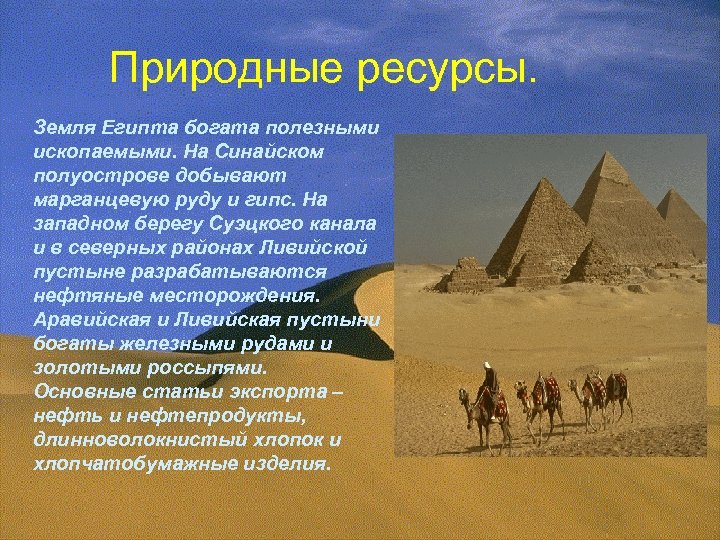 Природные ресурсы.

Земля Египта богата полезными ископаемыми. На Синайском полуострове добывают марганцевую руду и гипс. На западном берегу Суэцкого канала и в северных районах Ливийской пустыне разрабатываются нефтяные месторождения. Аравийская и Ливийская пустыни богаты железными рудами и золотыми россыпями. Основные статьи экспорта – нефть и нефтепродукты, длинноволокнистый хлопок и хлопчатобумажные изделия.